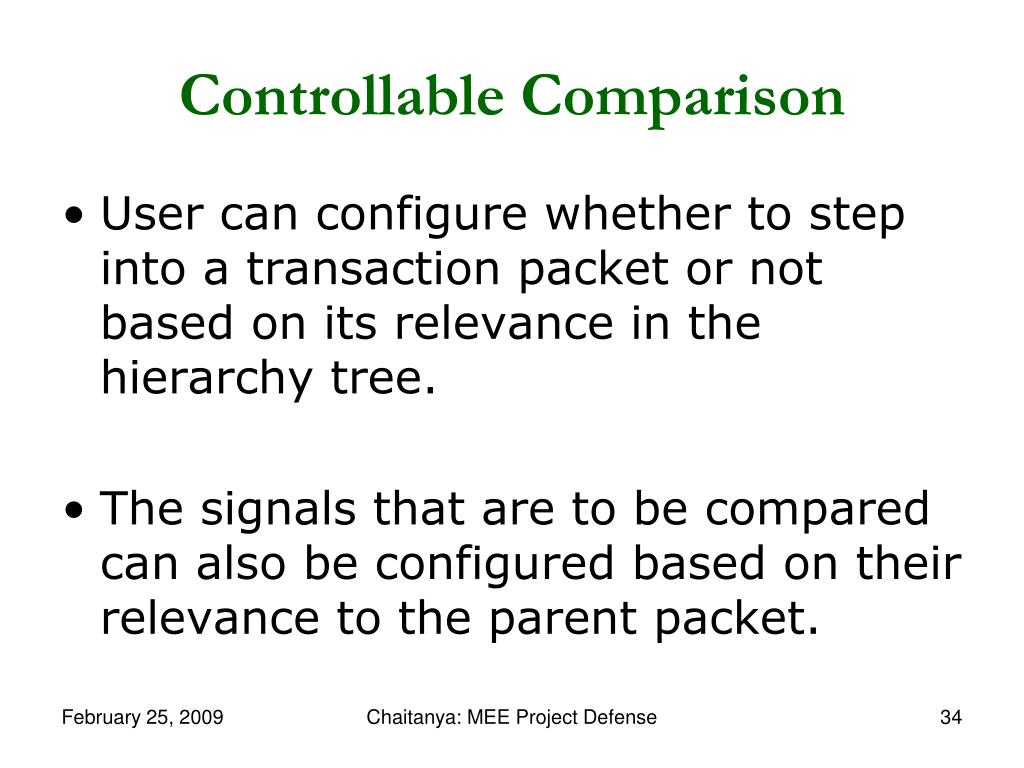 Controllable Comparison

• User can configure whether to step into a transaction packet or not based on its relevance in the hierarchy tree.

• The signals that are to be compared can also be configured based on their relevance to the parent packet.

February 25, 2009

Chaitanya: MEE Project Defense

34